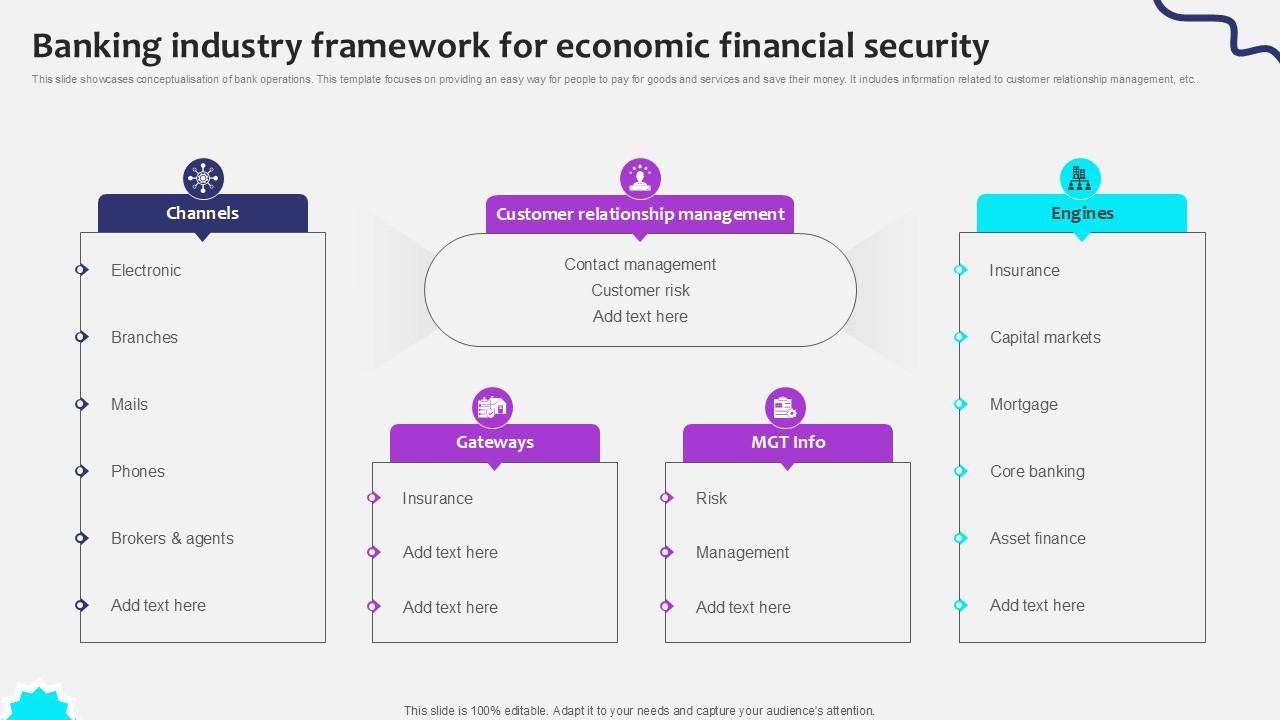 Banking industry framework for economic financial security

This slide showcases conceptualisation of bank operations. This template focuses on providing an easy way for people to pay for goods and services and save their money. It includes information related to customer relationship management, etc.

Channels

Electronic

Branches

Mails

Phones

Brokers & agents

Add text here

Customer relationship management

Contact management

Customer risk

Add text here

Gateways

Insurance

Add text here

Add text here

MGT Info

Risk

Management

Add text here

Engines

Insurance

Capital markets

Mortgage

Core banking

Asset finance

Add text here

This slide is 100% editable. Adapt it to your needs and capture your audience's attention.